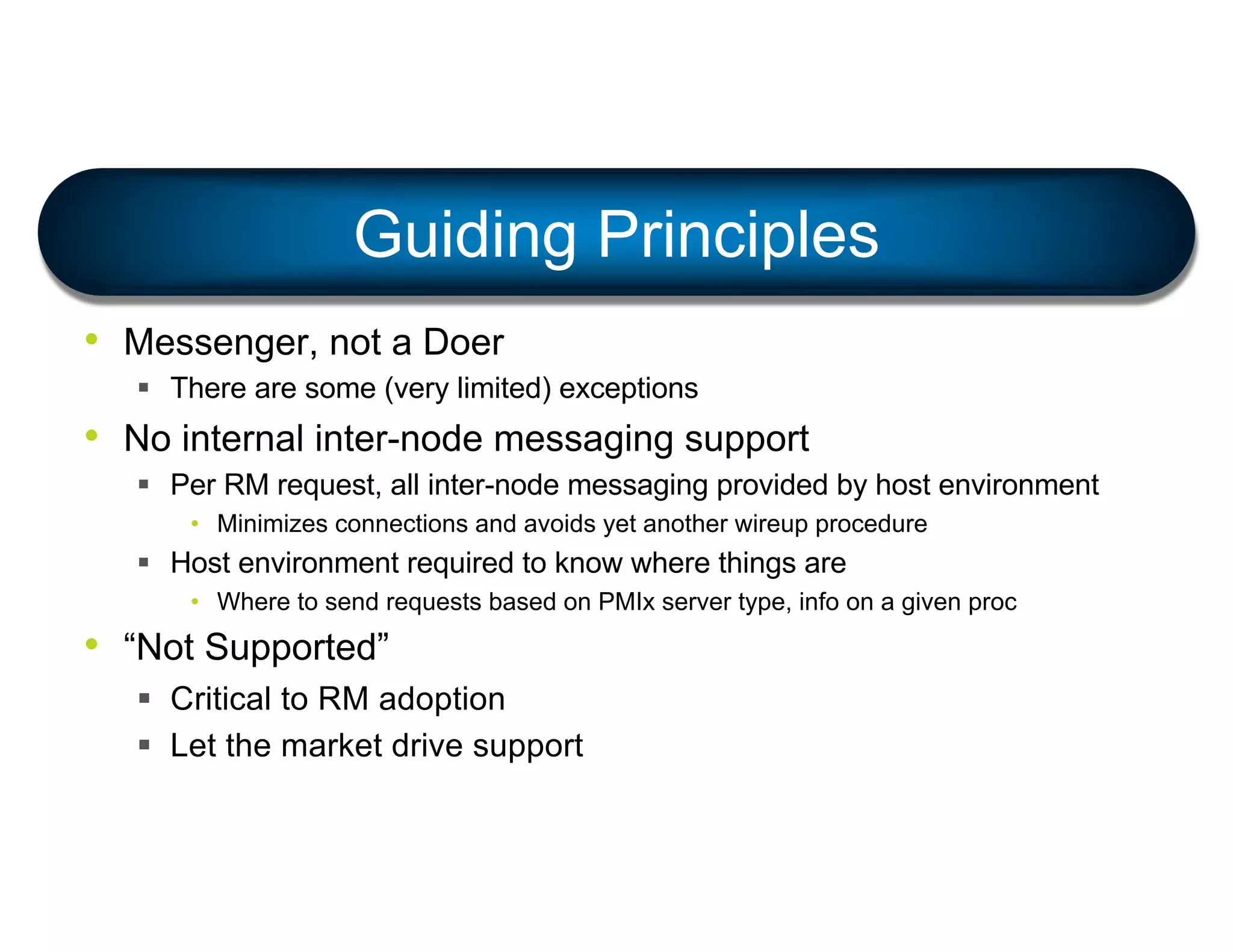 Guiding Principles

• Messenger, not a Doer
  ▪ There are some (very limited) exceptions
• No internal inter-node messaging support
  ▪ Per RM request, all inter-node messaging provided by host environment
    • Minimizes connections and avoids yet another wireup procedure
  ▪ Host environment required to know where things are
    • Where to send requests based on PMIx server type, info on a given proc
• “Not Supported”
  ▪ Critical to RM adoption
  ▪ Let the market drive support